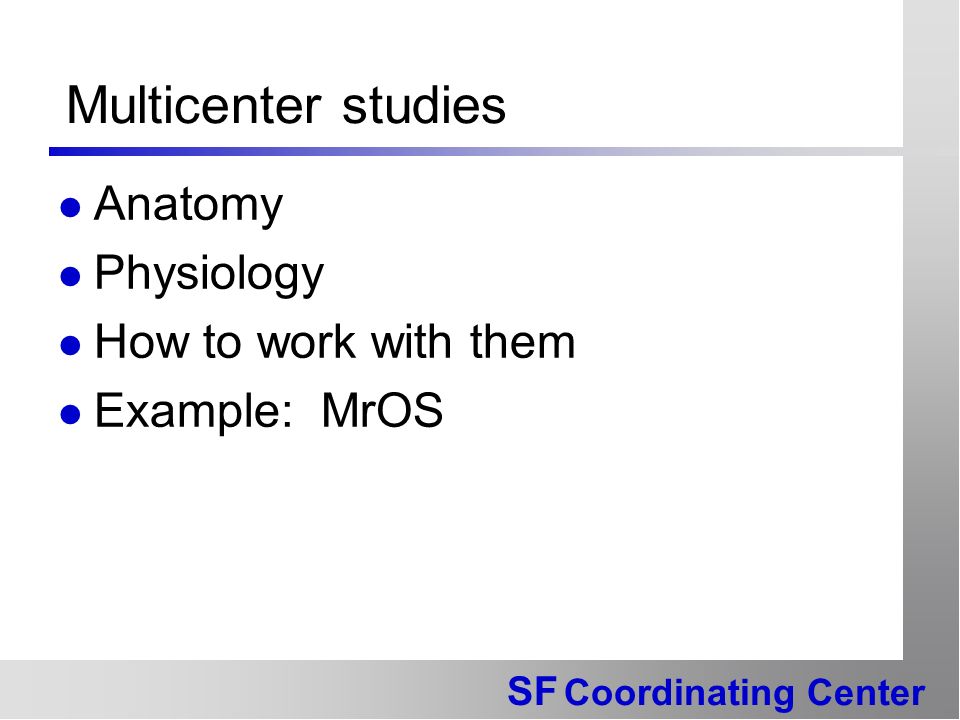 Multicenter studies

- Anatomy
- Physiology
- How to work with them
- Example: MrOS

SF Coordinating Center